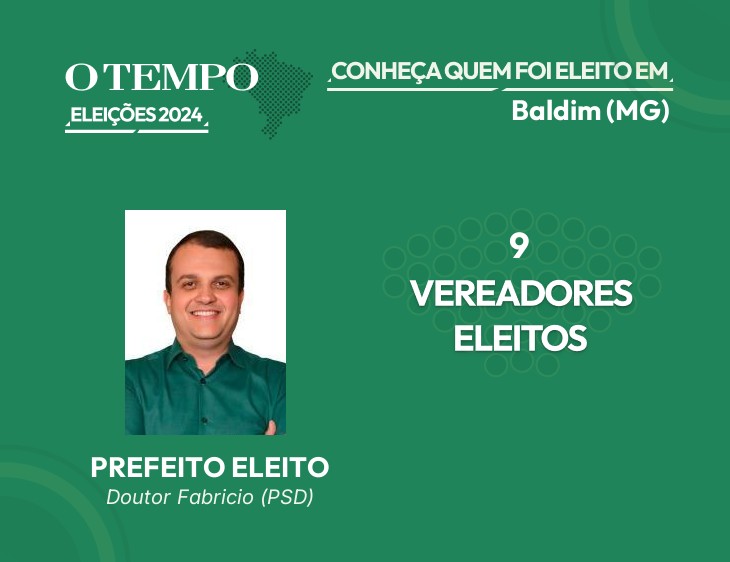 O TEMPO
ELEIÇÕES 2024

CONHEÇA QUEM FOI ELEITO EM
Baldim (MG)

9
VEREADORES
ELEITOS

PREFEITO ELEITO
Doutor Fabricio (PSD)